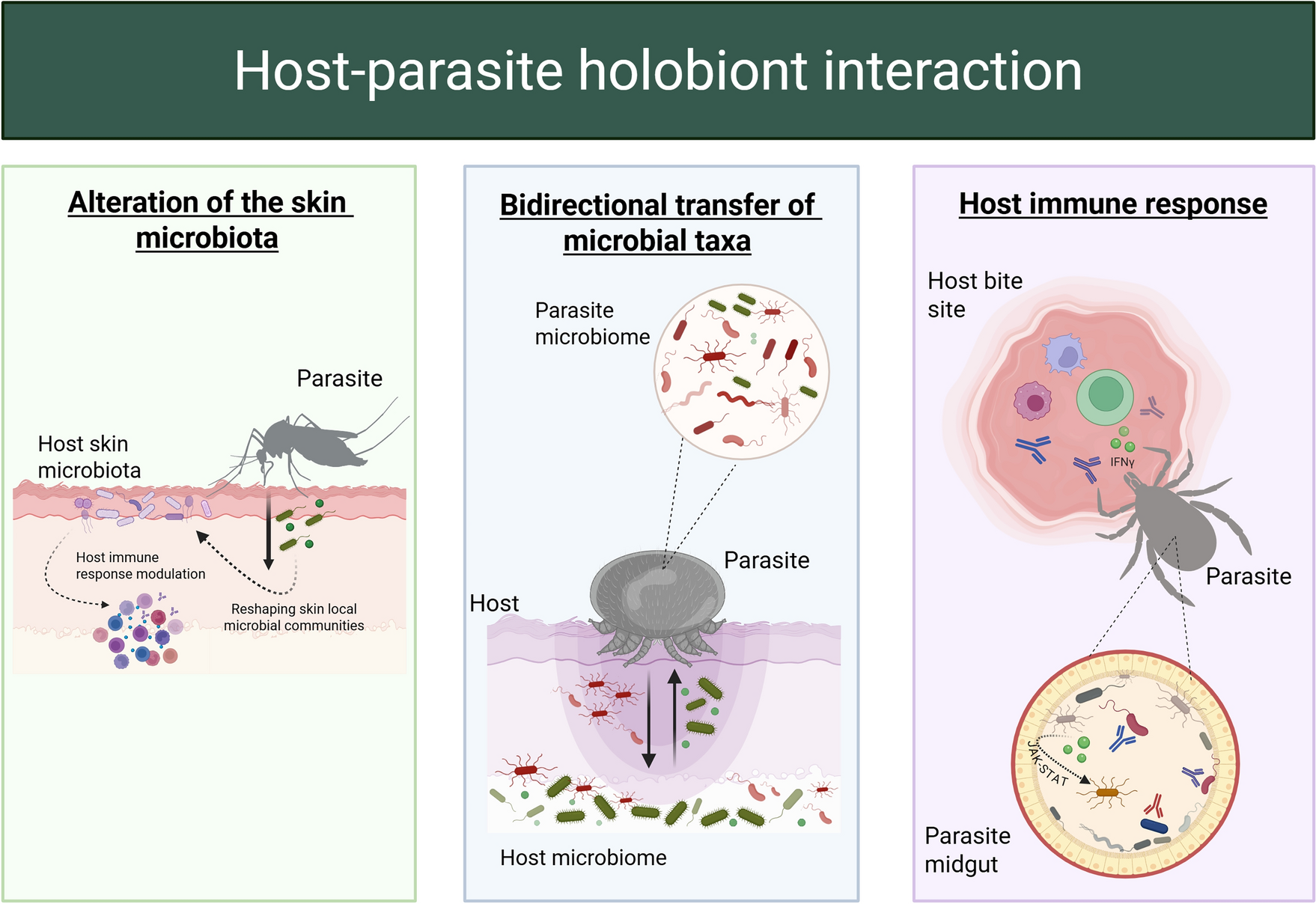 Host-parasite holobiont interaction

Alteration of the skin microbiota

Parasite

Host skin microbiota

Host immune response modulation

Reshaping skin local microbial communities

Bidirectional transfer of microbial taxa

Parasite microbiome

Parasite

Host

Host microbiome

Host immune response

Host bite site

IFNγ

Parasite

JAK-STAT

Parasite midgut